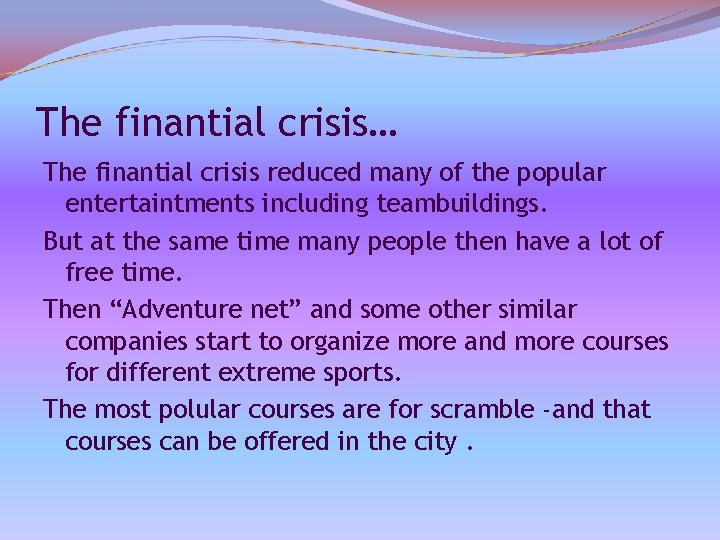 The finantial crisis…

The finantial crisis reduced many of the popular entertaintments including teambuildings.

But at the same time many people then have a lot of free time.

Then “Adventure net” and some other similar companies start to organize more and more courses for different extreme sports.

The most polular courses are for scramble -and that courses can be offered in the city .